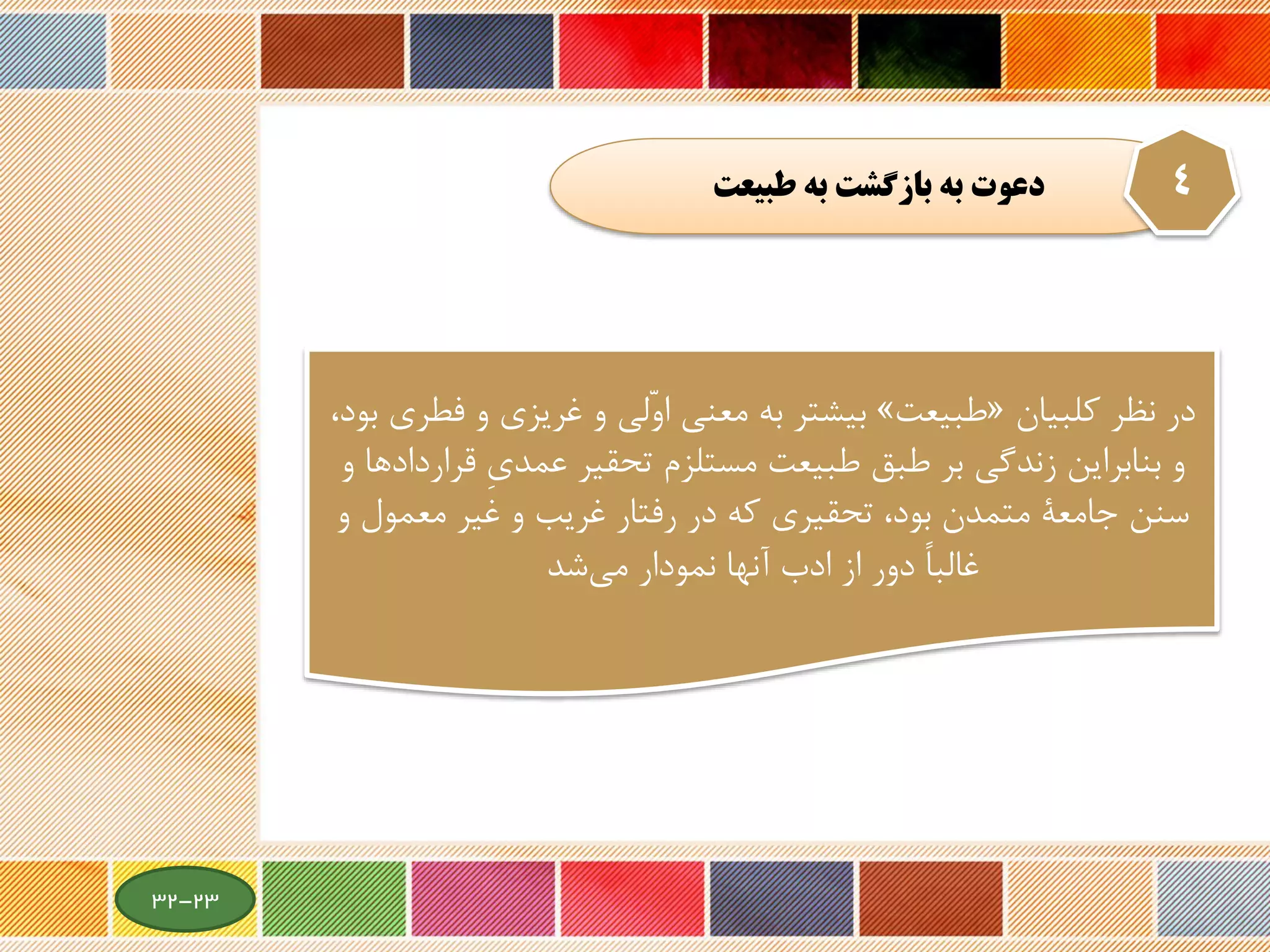 ٤

دعوت به بازگشت به طبیعت

در نظر کلبیان «طبیعت» بیشتر به معنی اوّلی و غریزی و فطری بود، و بنابراین زندگی بر طبق طبیعت مستلزم تحقیر عمدیِ قراردادها و سنن جامعهٔ متمدن بود، تحقیری که در رفتار غریب و غیر معمول و غالباً دور از ادب آنها نمودار می‌شد

۳۲-۲۳